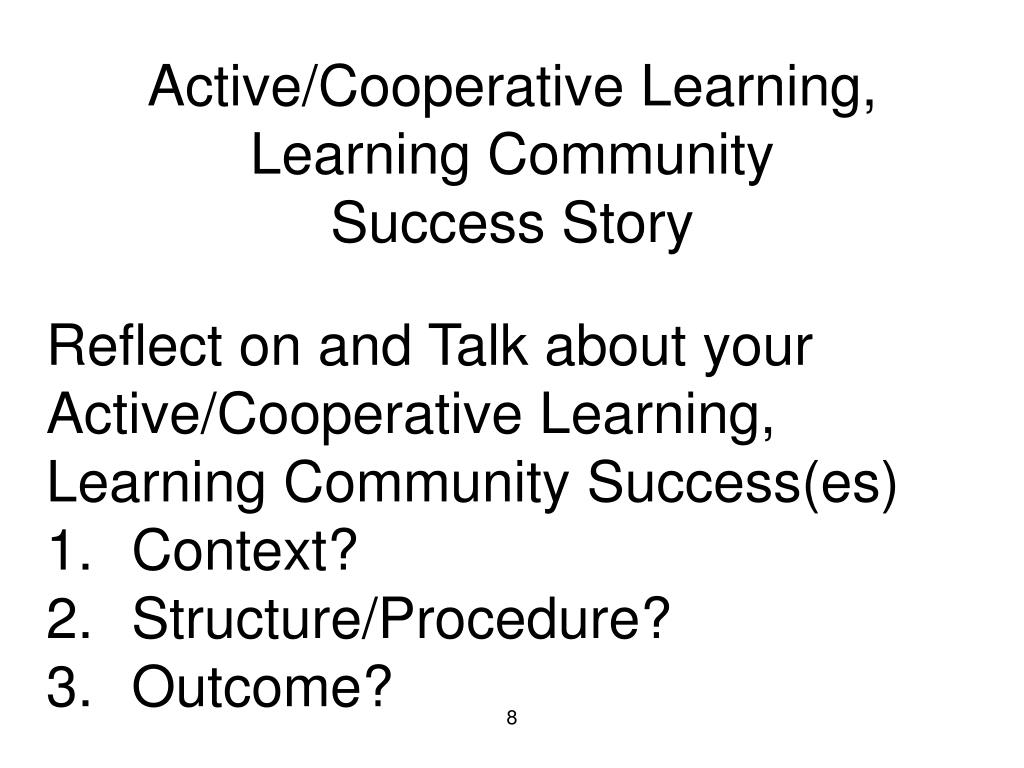 Active/Cooperative Learning, Learning Community Success Story

Reflect on and Talk about your Active/Cooperative Learning, Learning Community Success(es)
1. Context?
2. Structure/Procedure?
3. Outcome?

8